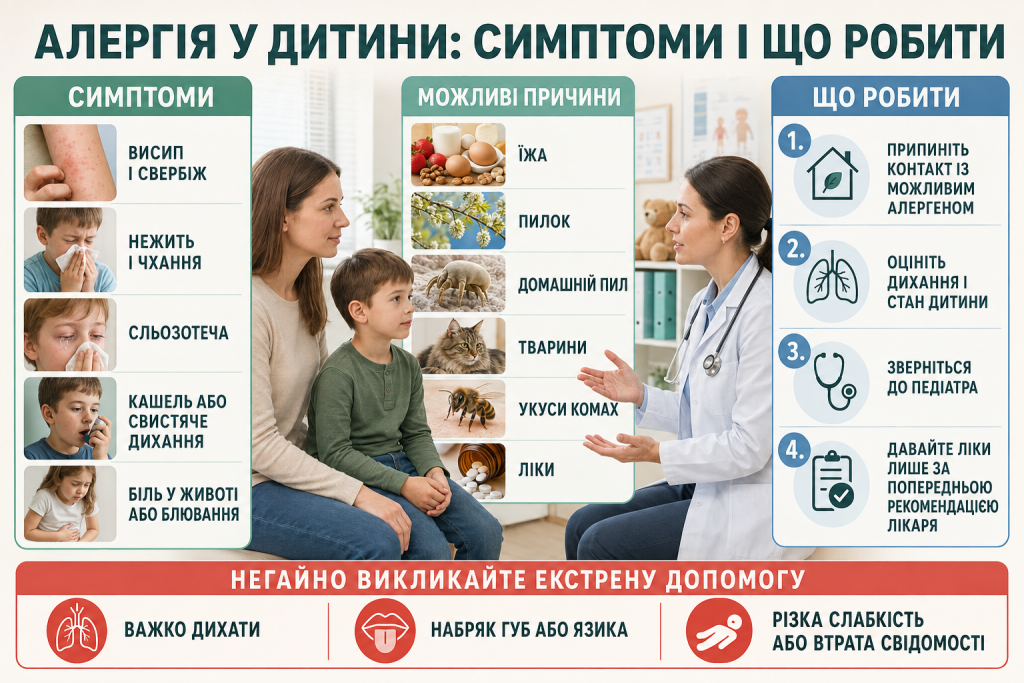 АЛЕРГІЯ У ДИТИНИ: СИМПТОМИ І ЩО РОБИТИ

СИМПТОМИ

ВИСИП І СВЕРБІЖ

НЕЖИТЬ І ЧХАННЯ

СЛЬОЗОТЕЧА

КАШЕЛЬ АБО СВИСТЯЧЕ ДИХАННЯ

БІЛЬ У ЖИВОТІ АБО БЛЮВАННЯ

МОЖЛИВІ ПРИЧИНИ

ЇЖА

ПИЛОК

ДОМАШНІЙ ПИЛ

ТВАРИНИ

УКУСИ КОМАХ

ЛІКИ

ЩО РОБИТИ

1. ПРИПИНІТЬ КОНТАКТ ІЗ МОЖЛИВИМ АЛЕРГЕНОМ

2. ОЦІНІТЬ ДИХАННЯ І СТАН ДИТИНИ

3. ЗВЕРНІТЬСЯ ДО ПЕДІАТРА

4. ДАВАЙТЕ ЛІКИ ЛИШЕ ЗА ПОПЕРЕДНЬОЮ РЕКОМЕНДАЦІЄЮ ЛІКАРЯ

НЕГАЙНО ВИКЛИКАЙТЕ ЕКСТРЕНУ ДОПОМОГУ

ВАЖКО ДИХАТИ

НАБРЯК ГУБ АБО ЯЗИКА

РІЗКА СЛАБКІСТЬ АБО ВТРАТА СВІДОМОСТІ